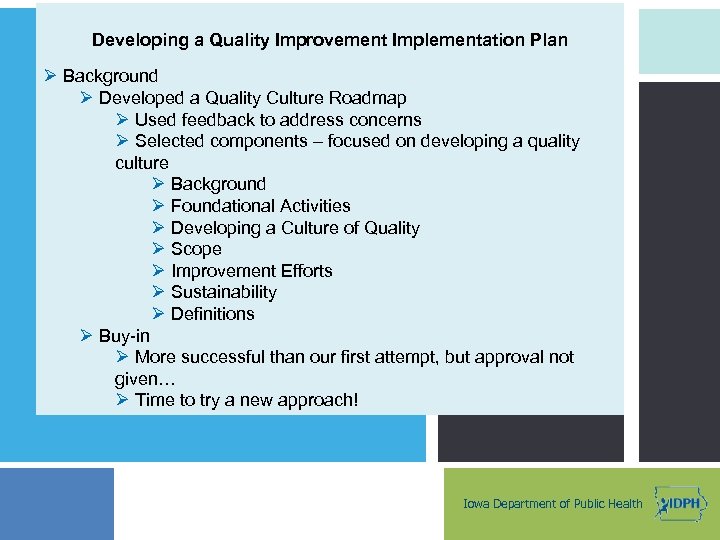 Developing a Quality Improvement Implementation Plan

➢ Background
➢ Developed a Quality Culture Roadmap
➢ Used feedback to address concerns
➢ Selected components – focused on developing a quality culture
➢ Background
➢ Foundational Activities
➢ Developing a Culture of Quality
➢ Scope
➢ Improvement Efforts
➢ Sustainability
➢ Definitions
➢ Buy-in
➢ More successful than our first attempt, but approval not given…
➢ Time to try a new approach!

Iowa Department of Public Health IDPH